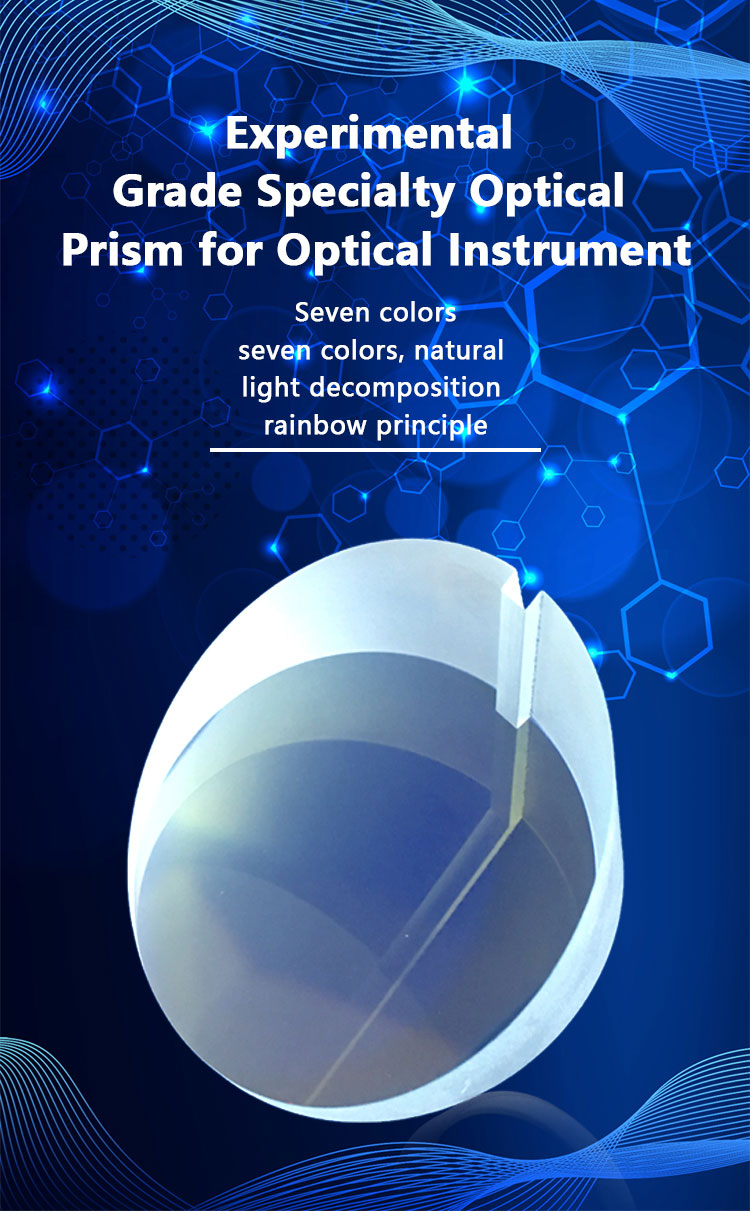 Experimental Grade Specialty Optical Prism for Optical Instrument

Seven colors seven colors, natural light decomposition rainbow principle